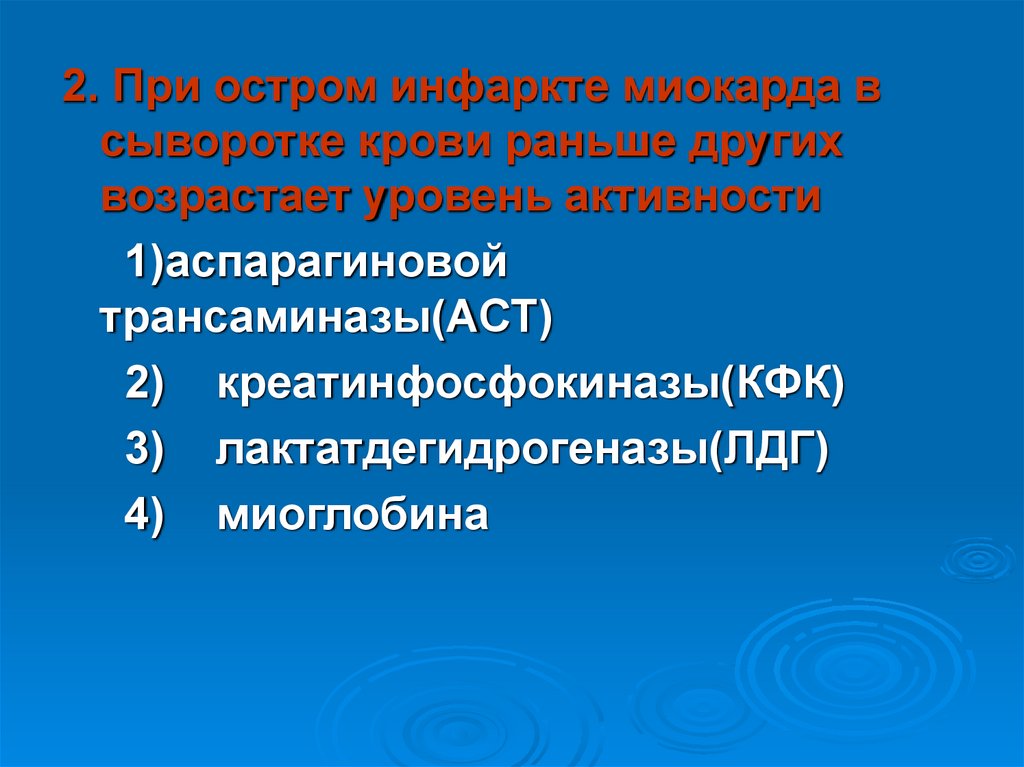 2. При остром инфаркте миокарда в сыворотке крови раньше других возрастает уровень активности

1)аспарагиновой трансаминазы(АСТ)

2) креатинфосфокиназы(КФК)

3) лактатдегидрогеназы(ЛДГ)

4) миоглобина